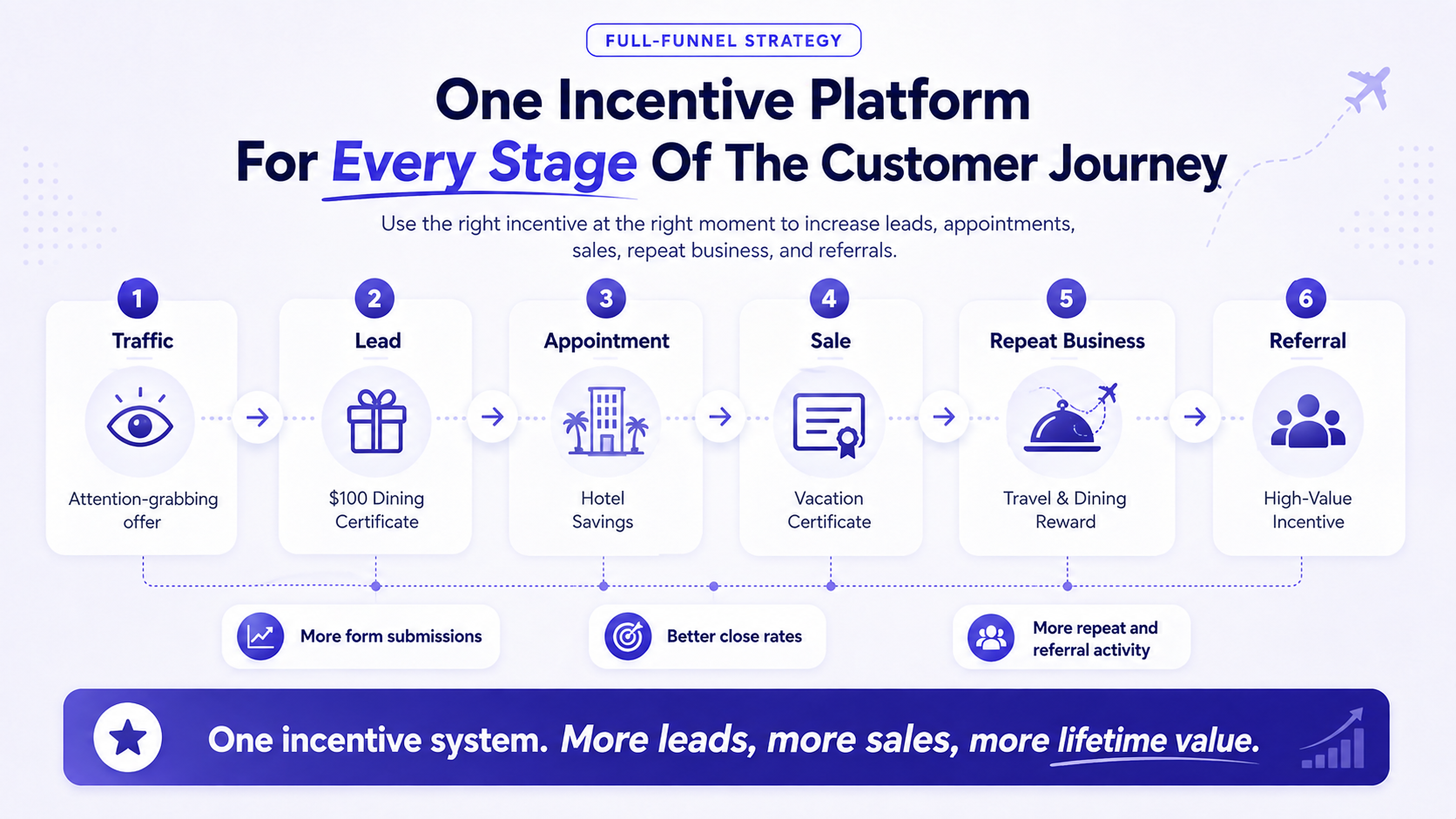 FULL-FUNNEL STRATEGY

One Incentive Platform
For Every Stage Of The Customer Journey

Use the right incentive at the right moment to increase leads, appointments, sales, repeat business, and referrals.

1
Traffic
Attention-grabbing offer

2
Lead
\$100 Dining Certificate

3
Appointment
Hotel Savings

4
Sale
Vacation Certificate

5
Repeat Business
Travel & Dining Reward

6
Referral
High-Value Incentive

More form submissions

Better close rates

More repeat and referral activity

One incentive system. More leads, more sales, more lifetime value.